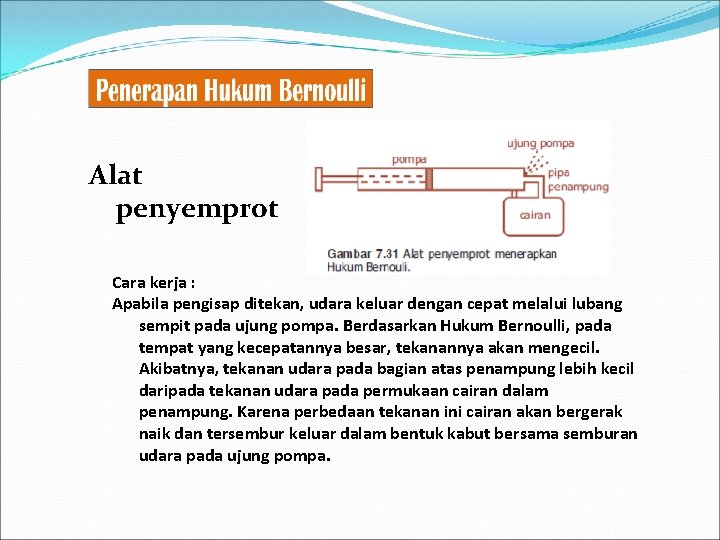 Penerapan Hukum Bernoulli

Alat penyemprot

pompa

ujung pompa

pipa penampung

cairan

Gambar 7.31 Alat penyemprot menerapkan Hukum Bernouli.

Cara kerja :
Apabila pengisap ditekan, udara keluar dengan cepat melalui lubang sempit pada ujung pompa. Berdasarkan Hukum Bernoulli, pada tempat yang kecepatannya besar, tekanannya akan mengecil. Akibatnya, tekanan udara pada bagian atas penampung lebih kecil daripada tekanan udara pada permukaan cairan dalam penampung. Karena perbedaan tekanan ini cairan akan bergerak naik dan tersembur keluar dalam bentuk kabut bersama semburan udara pada ujung pompa.